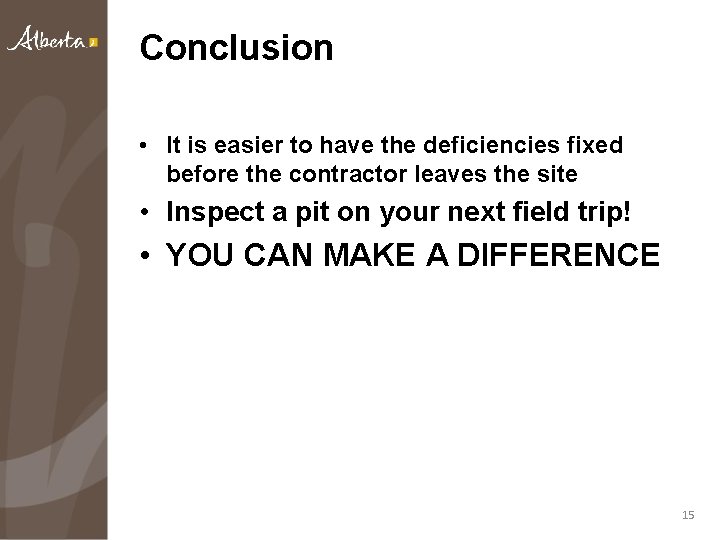 Alberta

Conclusion

• It is easier to have the deficiencies fixed before the contractor leaves the site
• Inspect a pit on your next field trip!
• YOU CAN MAKE A DIFFERENCE

15